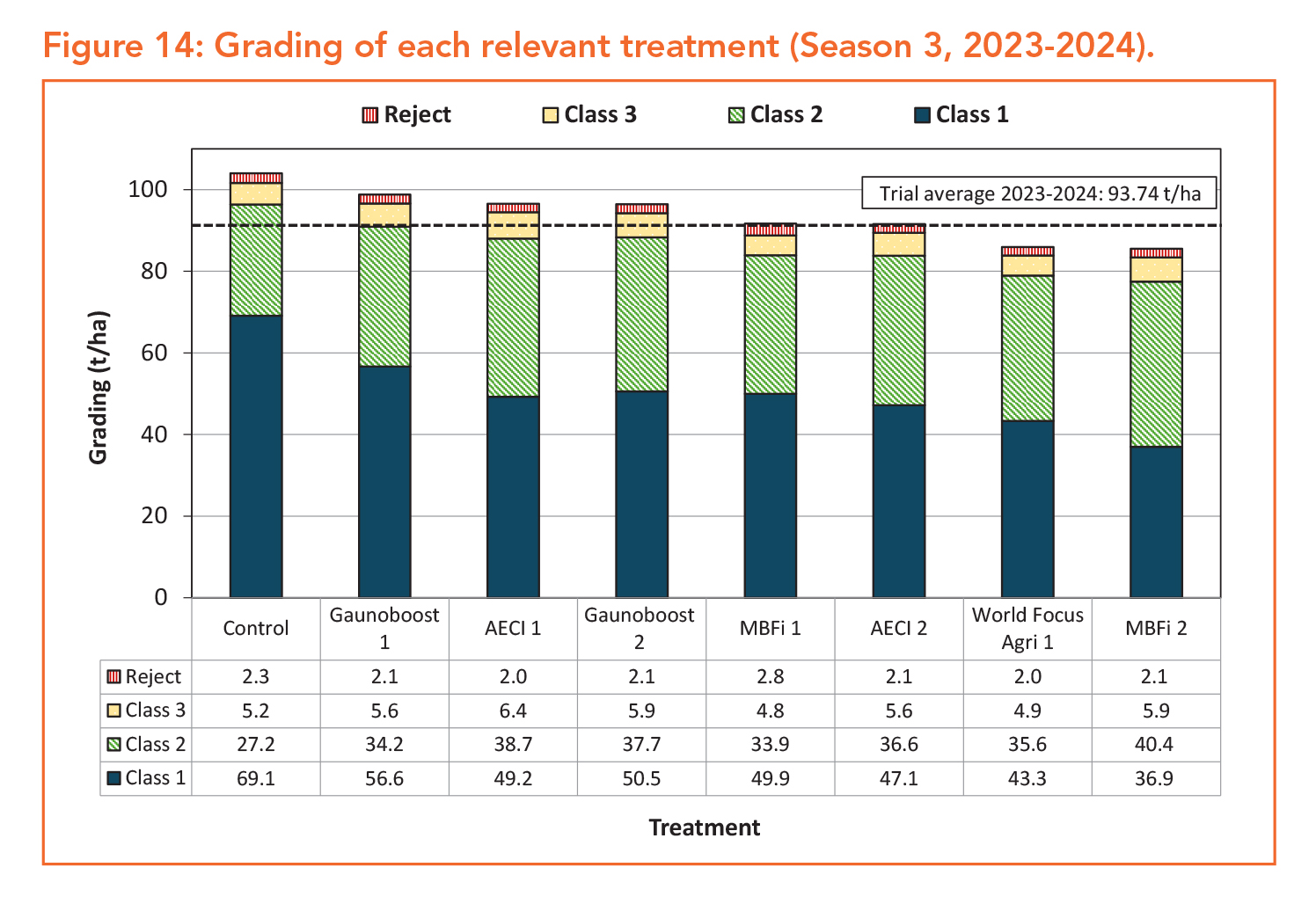 Figure 14: Grading of each relevant treatment (Season 3, 2023-2024).

Reject Class 3 Class 2 Class 1

Trial average 2023-2024: 93.74 t/ha

Grading (t/ha)

100
80
60
40
20
0

| | Control | Gaunoboost 1 | AECI 1 | Gaunoboost 2 | MBFi 1 | AECI 2 | World Focus Agri 1 | MBFi 2 |
|---|---|---|---|---|---|---|---|---|
| Reject | 2.3 | 2.1 | 2.0 | 2.1 | 2.8 | 2.1 | 2.0 | 2.1 |
| Class 3 | 5.2 | 5.6 | 6.4 | 5.9 | 4.8 | 5.6 | 4.9 | 5.9 |
| Class 2 | 27.2 | 34.2 | 38.7 | 37.7 | 33.9 | 36.6 | 35.6 | 40.4 |
| Class 1 | 69.1 | 56.6 | 49.2 | 50.5 | 49.9 | 47.1 | 43.3 | 36.9 |

Treatment